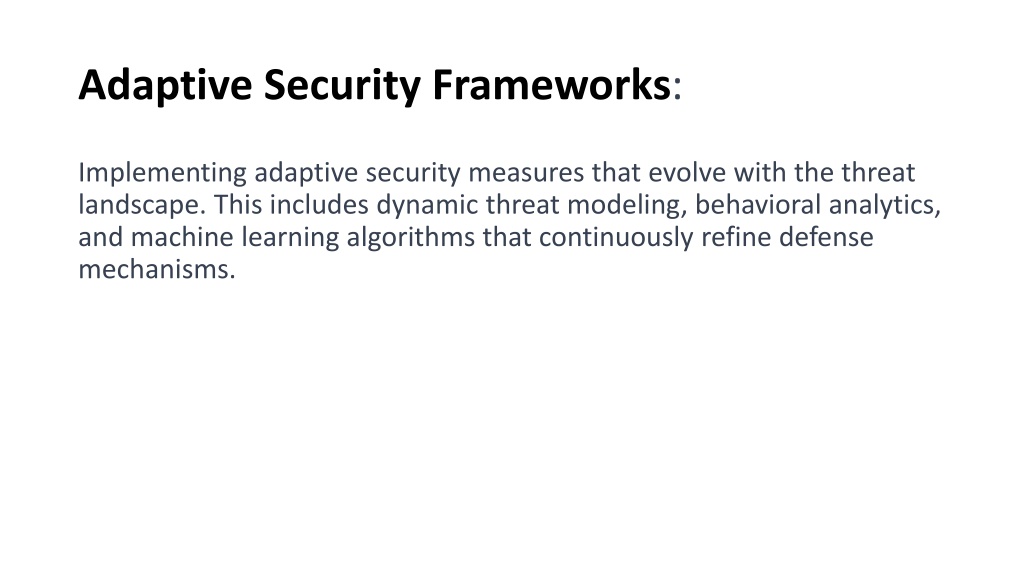 Adaptive Security Frameworks:

Implementing adaptive security measures that evolve with the threat landscape. This includes dynamic threat modeling, behavioral analytics, and machine learning algorithms that continuously refine defense mechanisms.